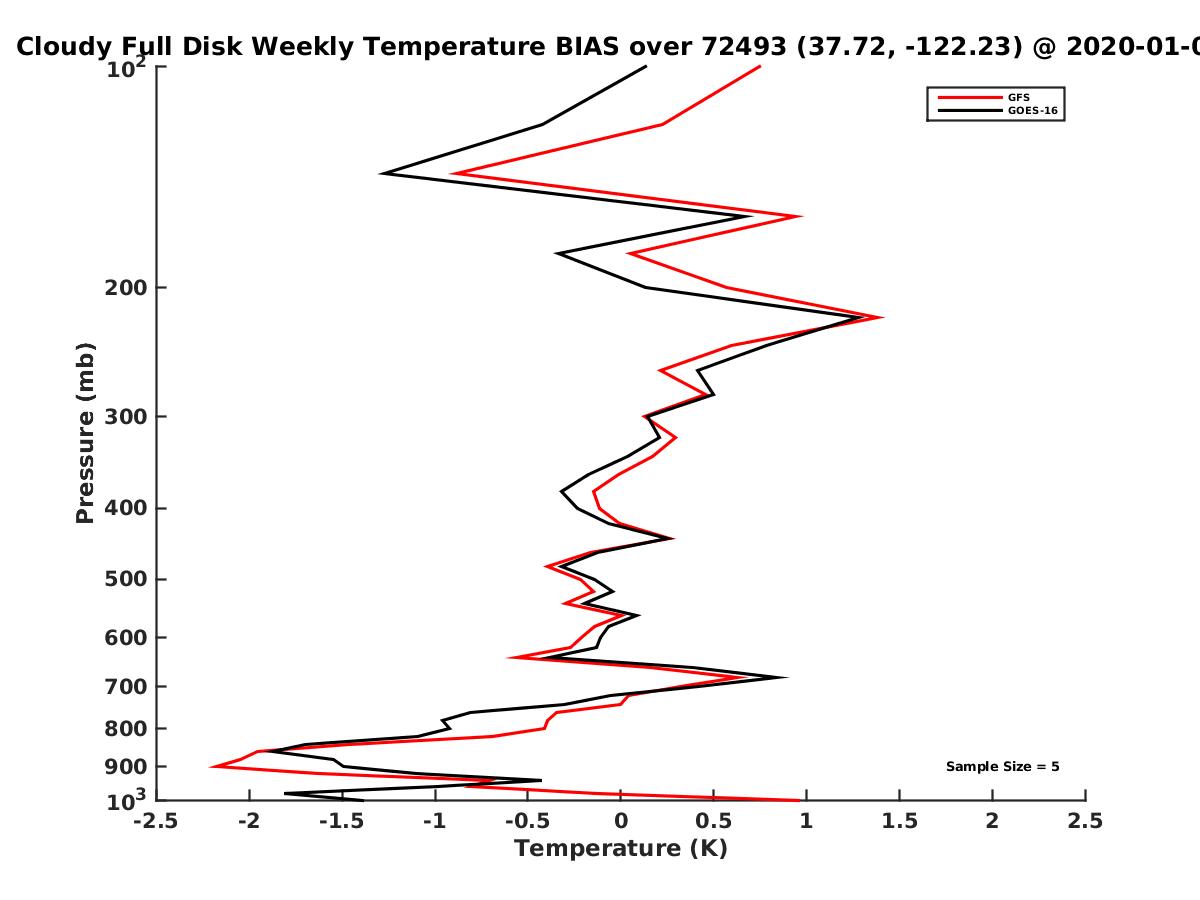 Cloudy Full Disk Weekly Temperature BIAS over 72493 (37.72, -122.23) @ 2020-01-0

GFS
GOES-16

Pressure (mb)

$10^2$
200
300
400
500
600
700
800
900
$10^3$

Sample Size = 5

-2.5 -2 -1.5 -1 -0.5 0 0.5 1 1.5 2 2.5
Temperature (K)